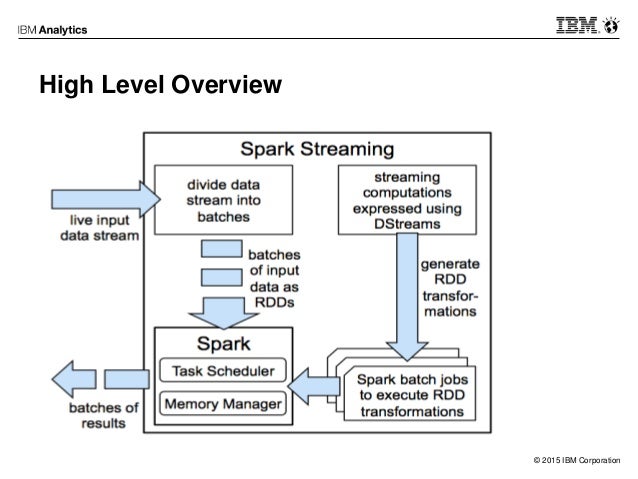 IBM Analytics

IBM

High Level Overview

Spark Streaming

live input data stream

divide data stream into batches

streaming computations expressed using DStreams

batches of input data as RDDs

generate RDD transformations

Spark

Task Scheduler

Memory Manager

Spark batch jobs to execute RDD transformations

batches of results

© 2015 IBM Corporation